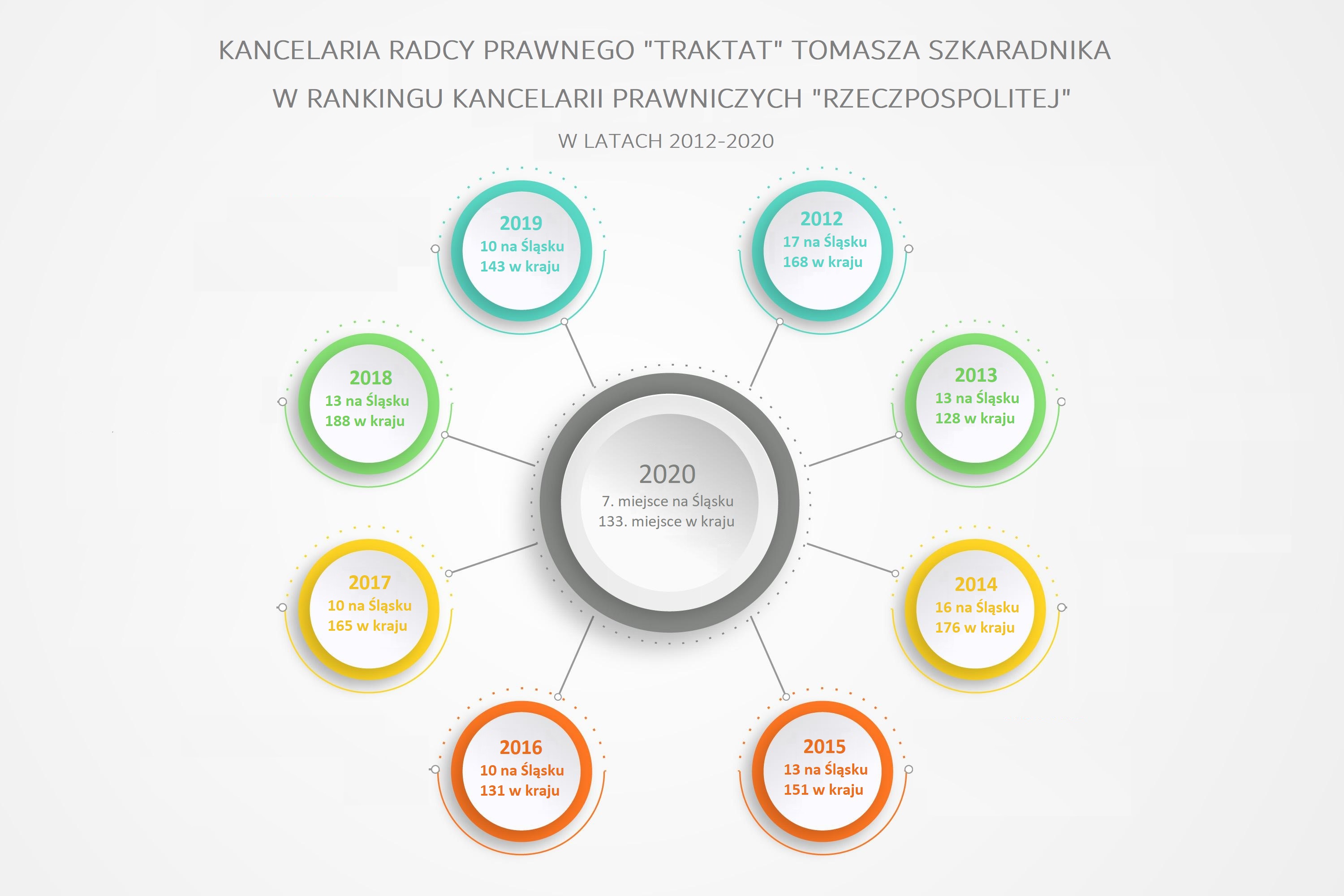 KANCELARIA RADCY PRAWNEGO "TRAKTAT" TOMASZA SZKARADNIKA

W RANKINGU KANCELARII PRAWNICZYCH "RZECZPOSPOLITEJ"

W LATACH 2012-2020

2019
10 na Śląsku
143 w kraju

2012
17 na Śląsku
168 w kraju

2018
13 na Śląsku
188 w kraju

2013
13 na Śląsku
128 w kraju

2020
7. miejsce na Śląsku
133. miejsce w kraju

2017
10 na Śląsku
165 w kraju

2014
16 na Śląsku
176 w kraju

2016
10 na Śląsku
131 w kraju

2015
13 na Śląsku
151 w kraju